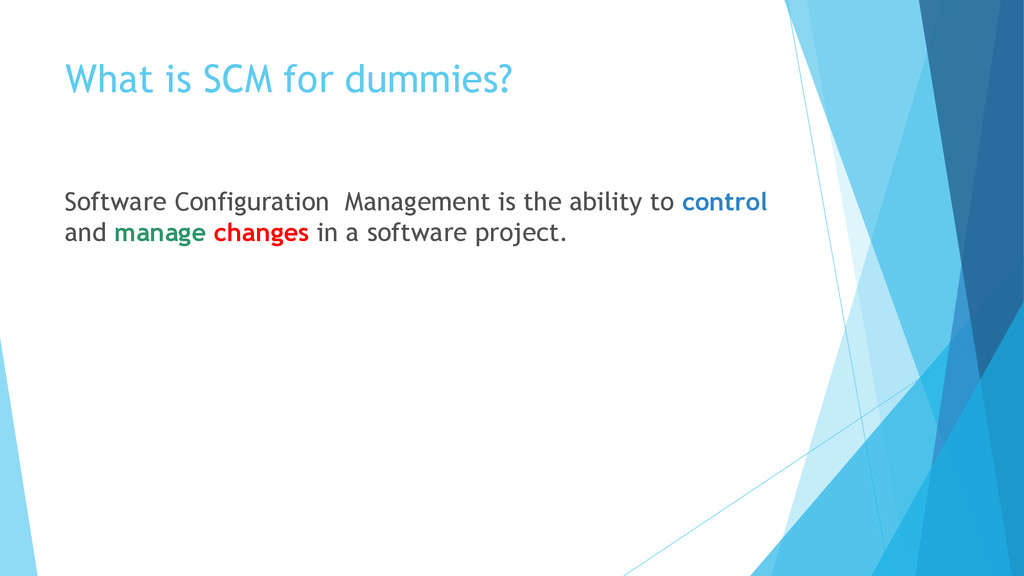 What is SCM for dummies?

Software Configuration Management is the ability to control and manage changes in a software project.